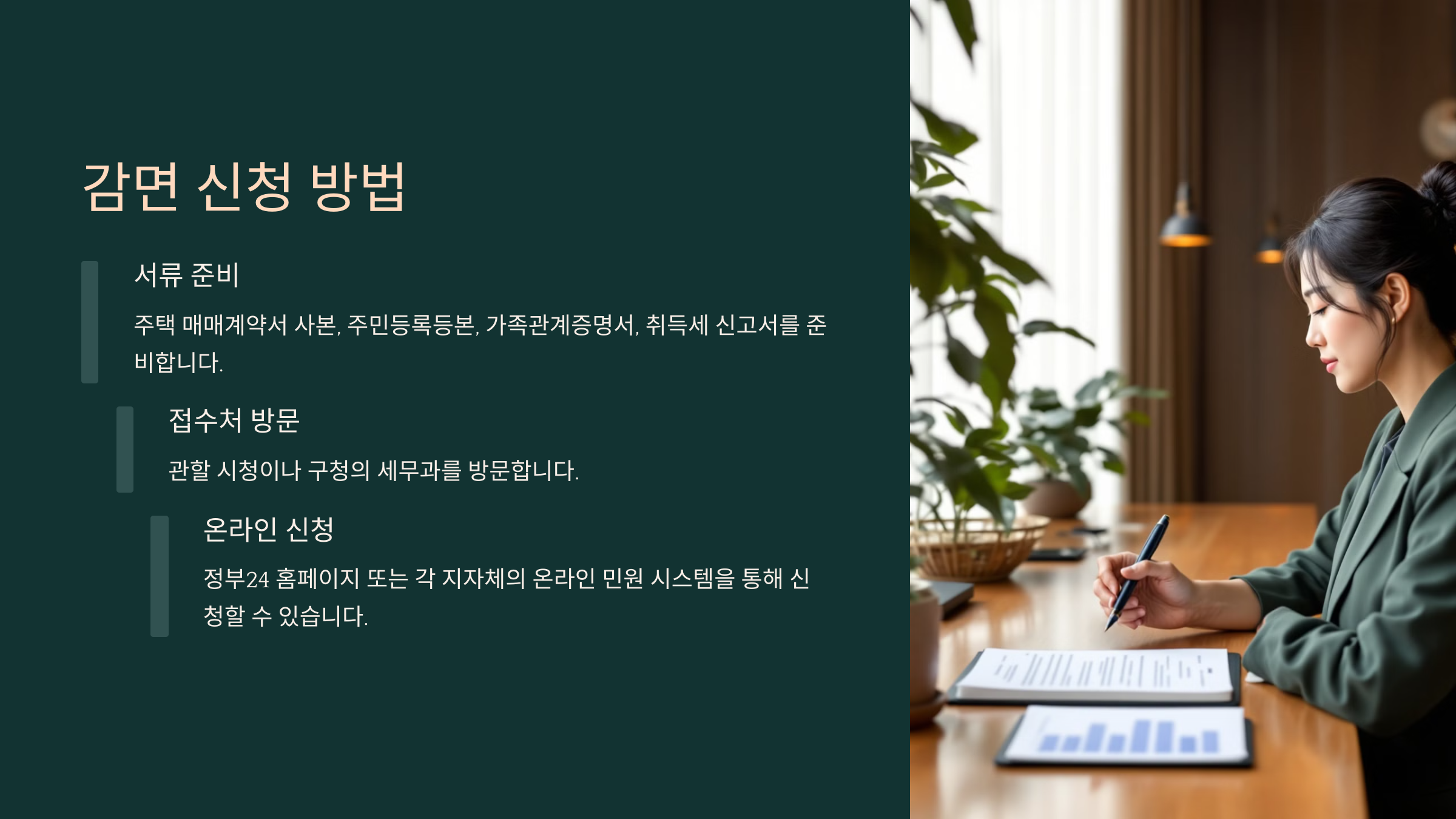 감면 신청 방법

서류 준비

주택 매매계약서 사본, 주민등록등본, 가족관계증명서, 취득세 신고서를 준비합니다.

접수처 방문

관할 시청이나 구청의 세무과를 방문합니다.

온라인 신청

정부24 홈페이지 또는 각 지자체의 온라인 민원 시스템을 통해 신청할 수 있습니다.